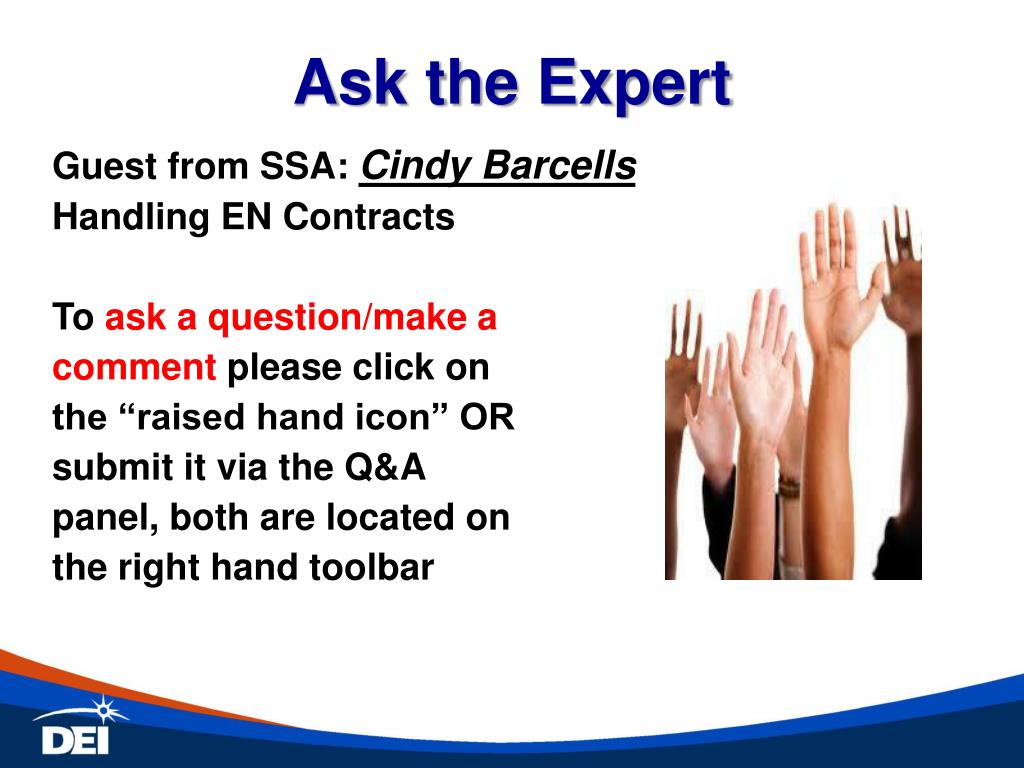 Ask the Expert

Guest from SSA: Cindy Barcells
Handling EN Contracts

To ask a question/make a comment please click on the “raised hand icon” OR submit it via the Q&A panel, both are located on the right hand toolbar

DEI